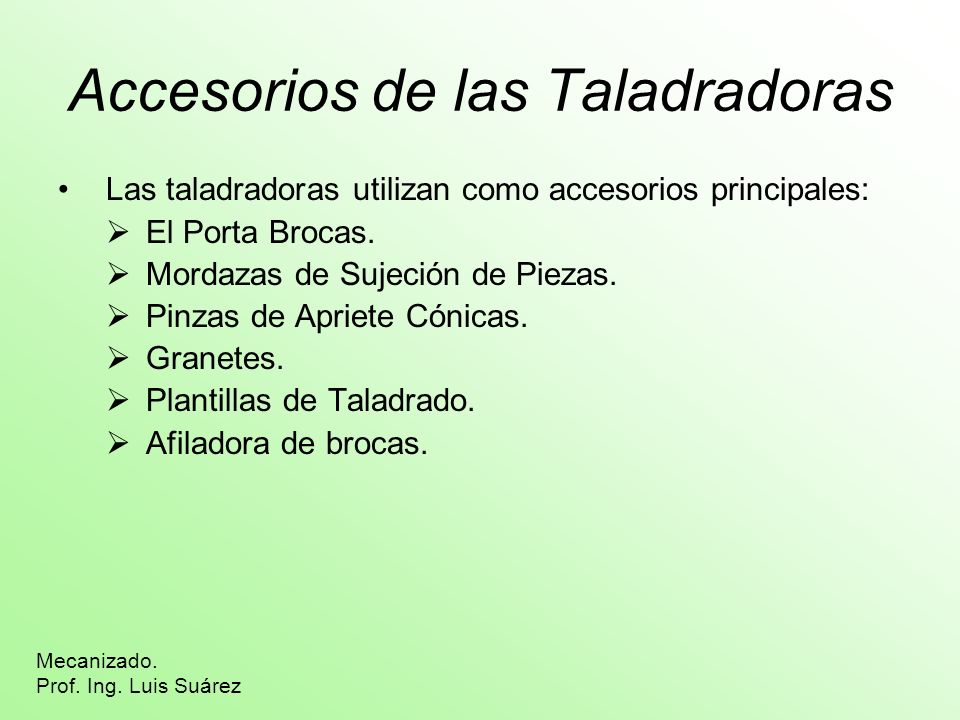 Accesorios de las Taladradoras

• Las taladradoras utilizan como accesorios principales:
➢ El Porta Brocas.
➢ Mordazas de Sujeción de Piezas.
➢ Pinzas de Apriete Cónicas.
➢ Granetes.
➢ Plantillas de Taladrado.
➢ Afiladora de brocas.

Mecanizado.
Prof. Ing. Luis Suárez